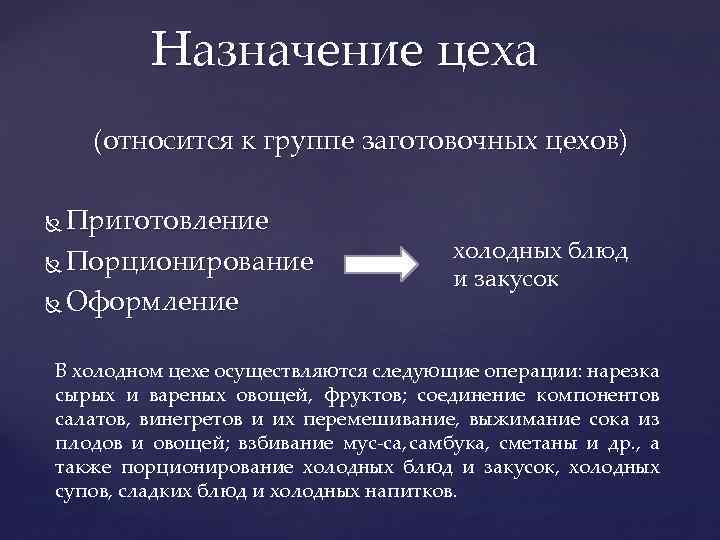 Назначение цеха

(относится к группе заготовочных цехов)

Приготовление
Порционирование
Оформление

холодных блюд и закусок

В холодном цехе осуществляются следующие операции: нарезка сырых и вареных овощей, фруктов; соединение компонентов салатов, винегретов и их перемешивание, выжимание сока из плодов и овощей; взбивание мус-са,самбука, сметаны и др., а также порционирование холодных блюд и закусок, холодных супов, сладких блюд и холодных напитков.